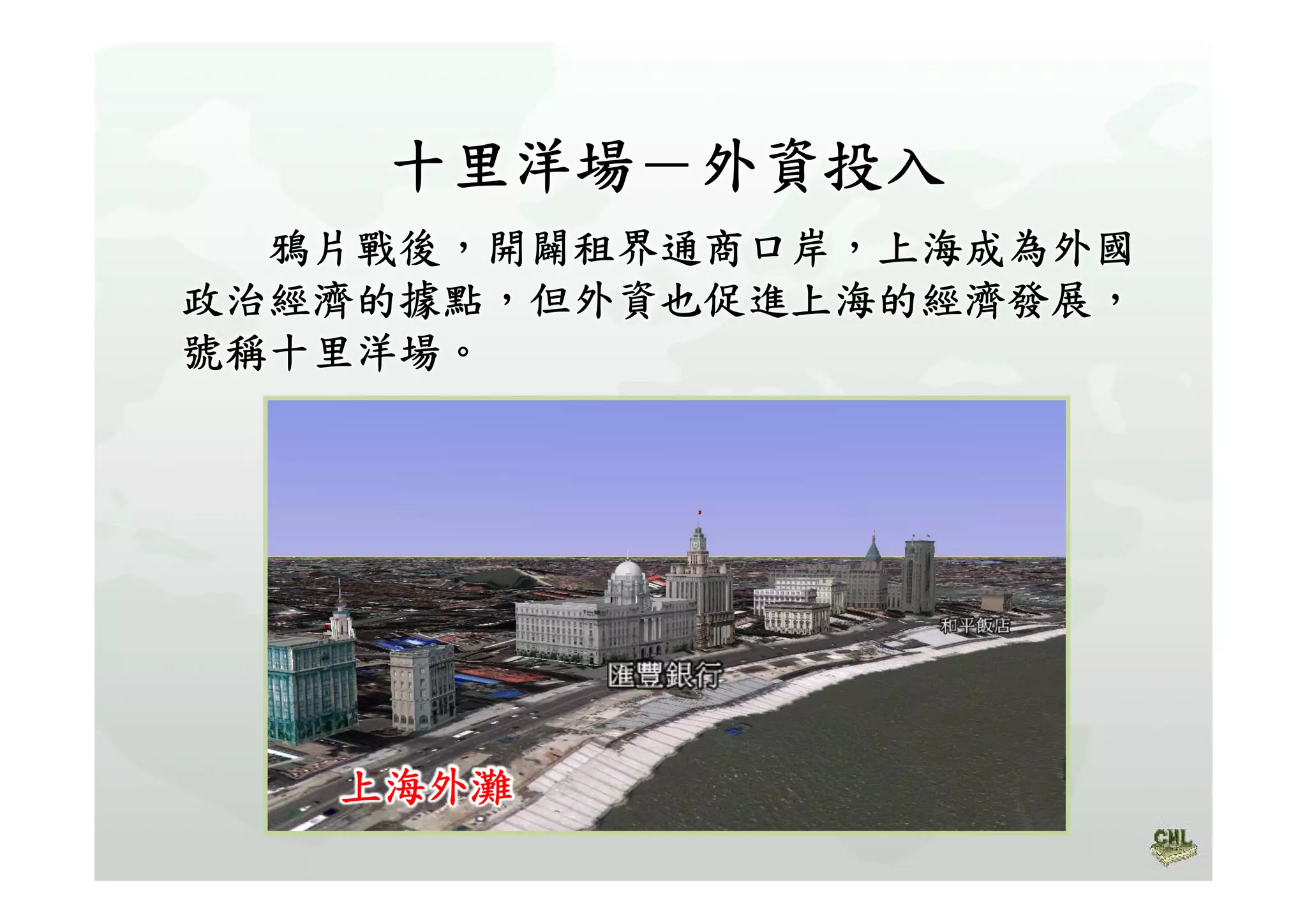 十里洋場－外資投入

鴉片戰後，開闢租界通商口岸，上海成為外國政治經濟的據點，但外資也促進上海的經濟發展，號稱十里洋場。

和平飯店

匯豐銀行

上海外灘

CML